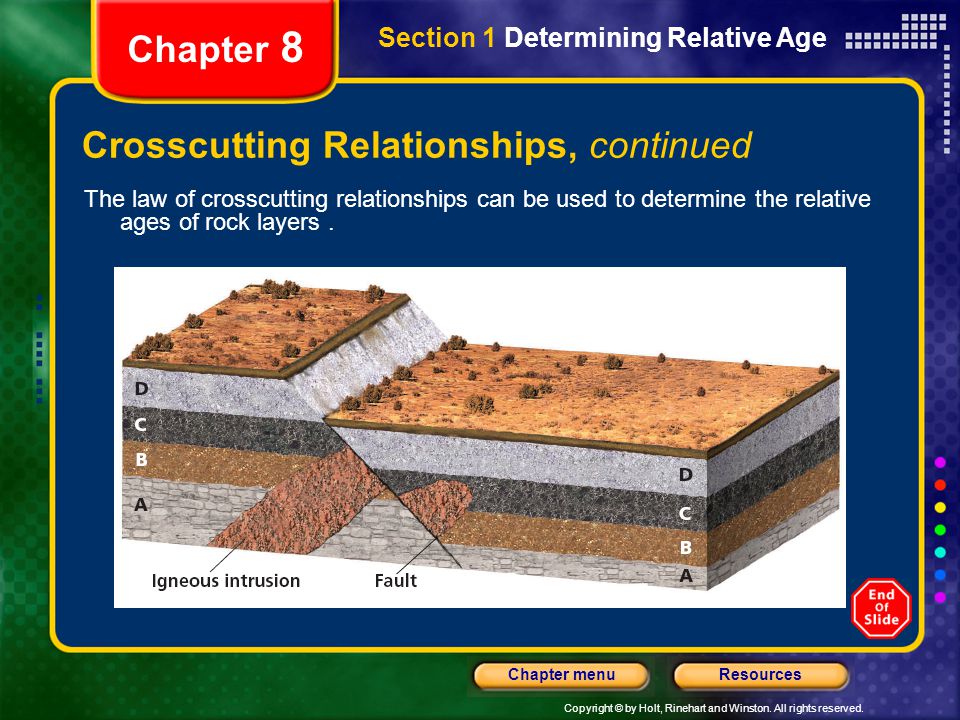 Chapter 8

Section 1 Determining Relative Age

Crosscutting Relationships, continued

The law of crosscutting relationships can be used to determine the relative ages of rock layers .

D
C
B
A
D
C
B
A
Igneous intrusion
Fault

End Of Slide

Chapter menu
Resources

Copyright © by Holt, Rinehart and Winston. All rights reserved.